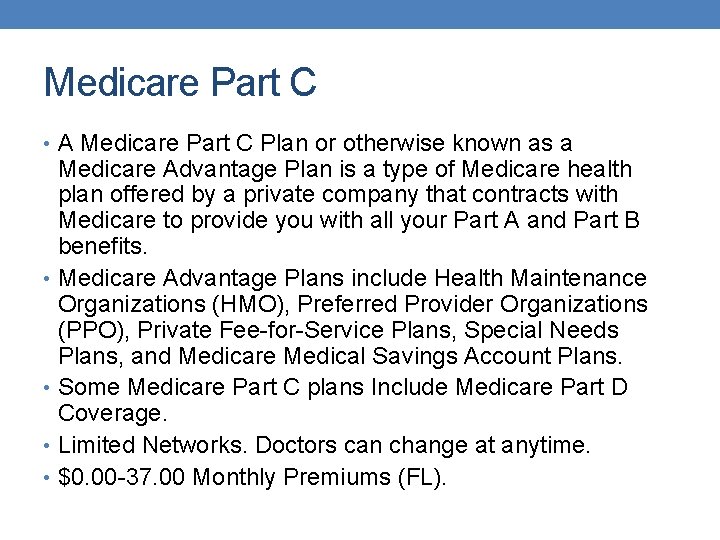 Medicare Part C

• A Medicare Part C Plan or otherwise known as a Medicare Advantage Plan is a type of Medicare health plan offered by a private company that contracts with Medicare to provide you with all your Part A and Part B benefits.
• Medicare Advantage Plans include Health Maintenance Organizations (HMO), Preferred Provider Organizations (PPO), Private Fee-for-Service Plans, Special Needs Plans, and Medicare Medical Savings Account Plans.
• Some Medicare Part C plans Include Medicare Part D Coverage.
• Limited Networks. Doctors can change at anytime.
• \$0.00-37.00 Monthly Premiums (FL).